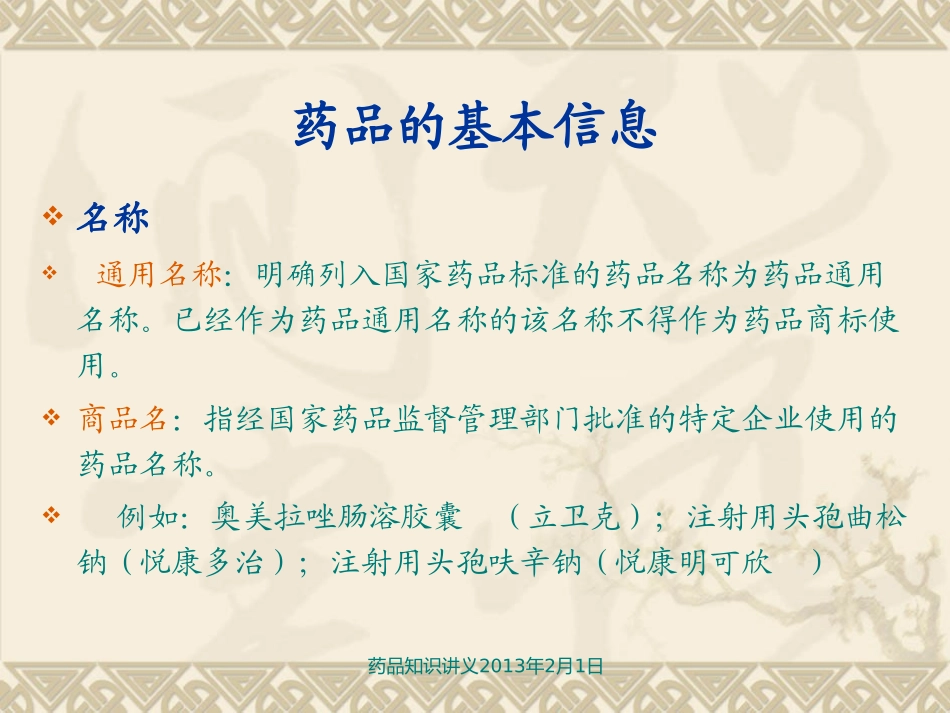 药品的基本信息

❖ 名称

❖ 通用名称：明确列入国家药品标准的药品名称为药品通用名称。已经作为药品通用名称的该名称不得作为药品商标使用。

❖ 商品名：指经国家药品监督管理部门批准的特定企业使用的药品名称。

❖ 例如：奥美拉唑肠溶胶囊 （立卫克）；注射用头孢曲松钠（悦康多治）；注射用头孢呋辛钠（悦康明可欣 ）

药品知识讲义2013年2月1日